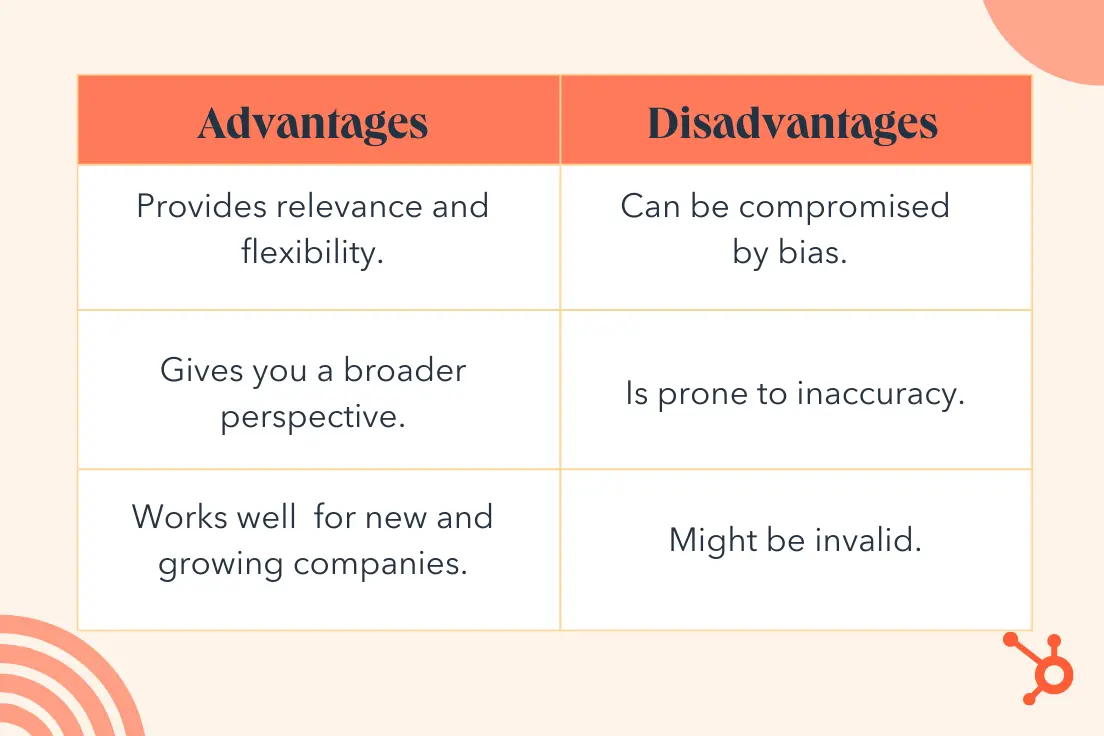 | Advantages | Disadvantages |
|---|---|
| Provides relevance and flexibility. | Can be compromised by bias. |
| Gives you a broader perspective. | Is prone to inaccuracy. |
| Works well  for new and growing companies. | Might be invalid. |